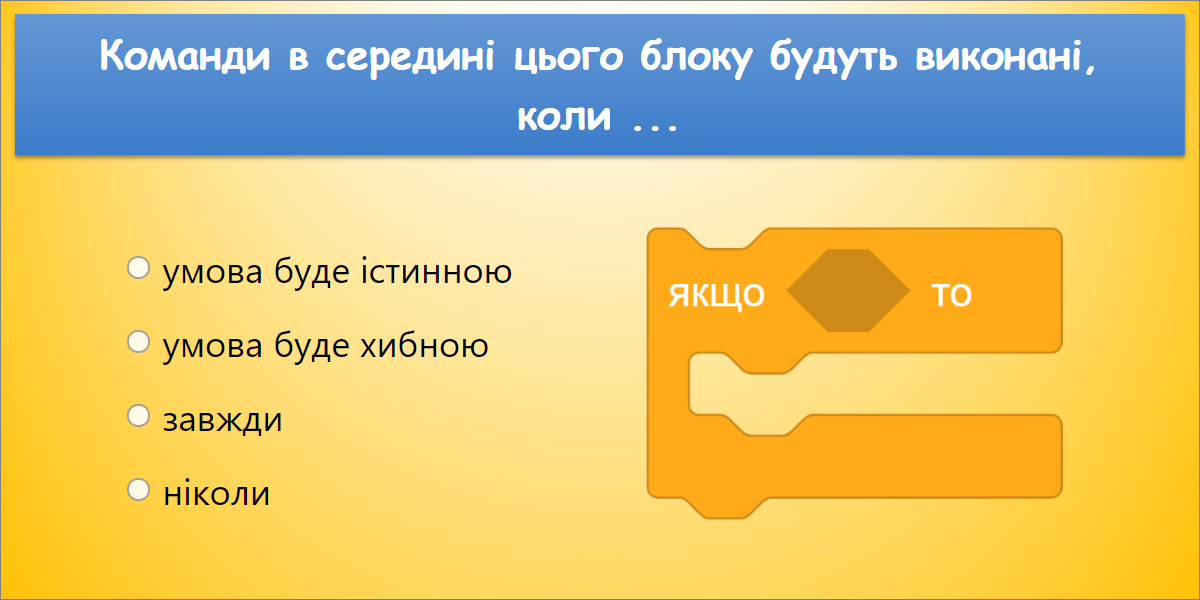 Команди в середині цього блоку будуть виконані, коли ...

умова буде істинною

умова буде хибною

завжди

ніколи

ЯКЩО ТО